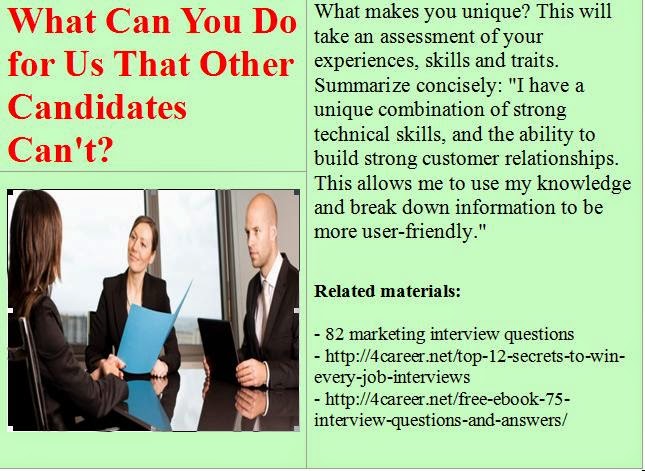 What Can You Do for Us That Other Candidates Can't?

What makes you unique? This will take an assessment of your experiences, skills and traits. Summarize concisely: "I have a unique combination of strong technical skills, and the ability to build strong customer relationships. This allows me to use my knowledge and break down information to be more user-friendly."

Related materials:

- 82 marketing interview questions
- http://4career.net/top-12-secrets-to-win-every-job-interviews
- http://4career.net/free-ebook-75-interview-questions-and-answers/